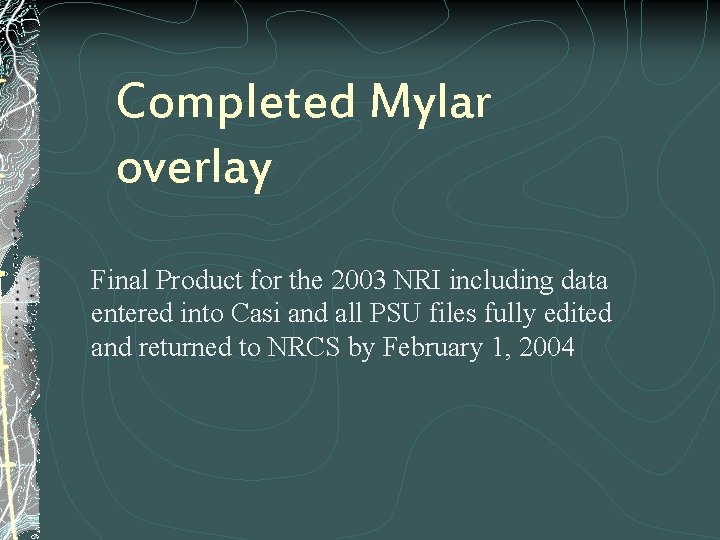 Completed Mylar overlay

Final Product for the 2003 NRI including data entered into Casi and all PSU files fully edited and returned to NRCS by February 1, 2004